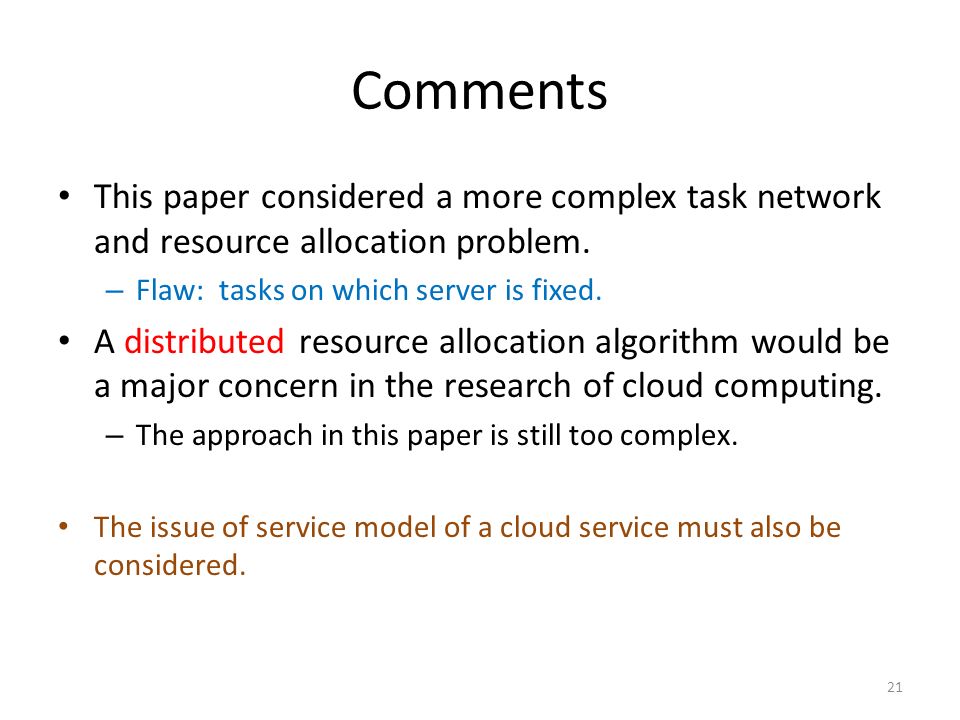 Comments

• This paper considered a more complex task network and resource allocation problem.
 – Flaw: tasks on which server is fixed.
• A distributed resource allocation algorithm would be a major concern in the research of cloud computing.
 – The approach in this paper is still too complex.

• The issue of service model of a cloud service must also be considered.

21